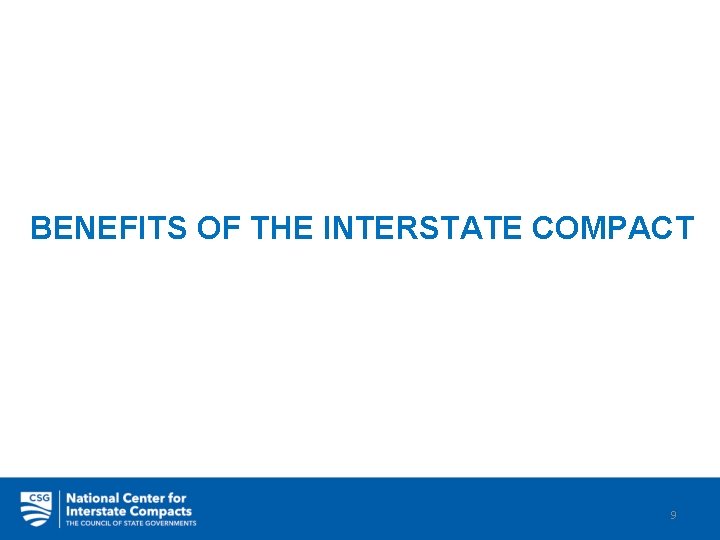 BENEFITS OF THE INTERSTATE COMPACT

CSG

National Center for Interstate Compacts
THE COUNCIL OF STATE GOVERNMENTS

9